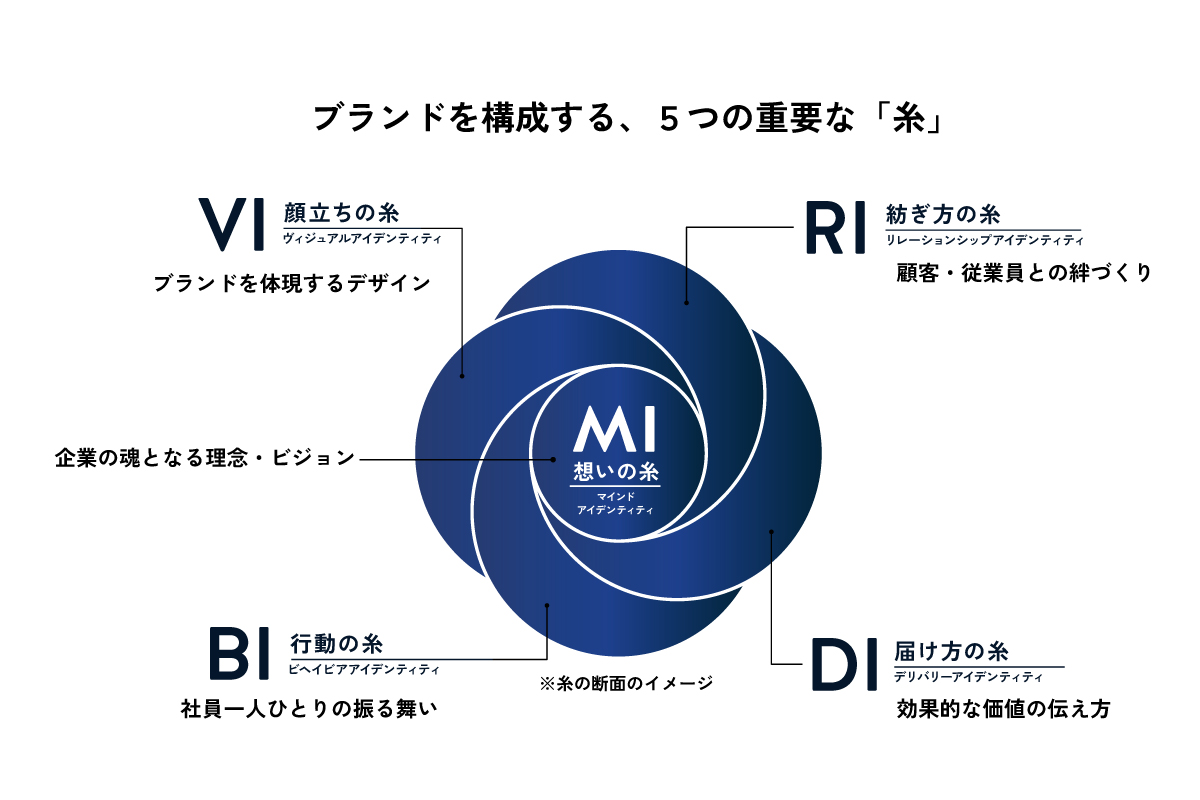 ブランドを構成する、５つの重要な「糸」

VI 顔立ちの糸
ヴィジュアルアイデンティティ
ブランドを体現するデザイン

RI 紡ぎ方の糸
リレーションシップアイデンティティ
顧客・従業員との絆づくり

企業の魂となる理念・ビジョン

MI
想いの糸
マインド
アイデンティティ

BI 行動の糸
ビヘイビアアイデンティティ
社員一人ひとりの振る舞い

※糸の断面のイメージ

DI 届け方の糸
デリバリーアイデンティティ
効果的な価値の伝え方